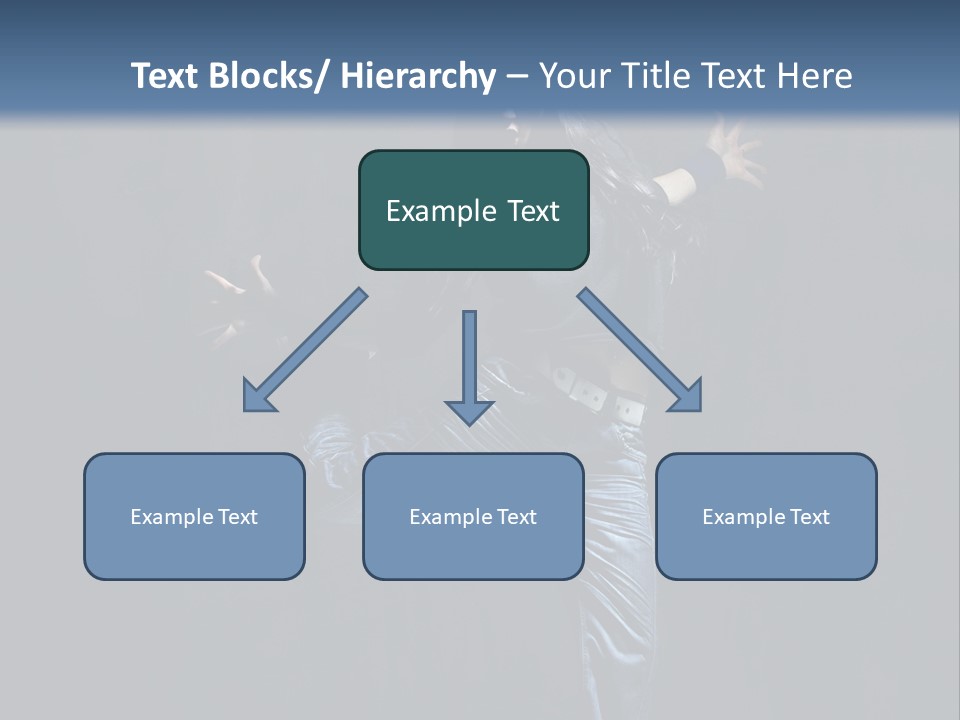 Text Blocks/ Hierarchy – Your Title Text Here

Example Text

Example Text

Example Text

Example Text